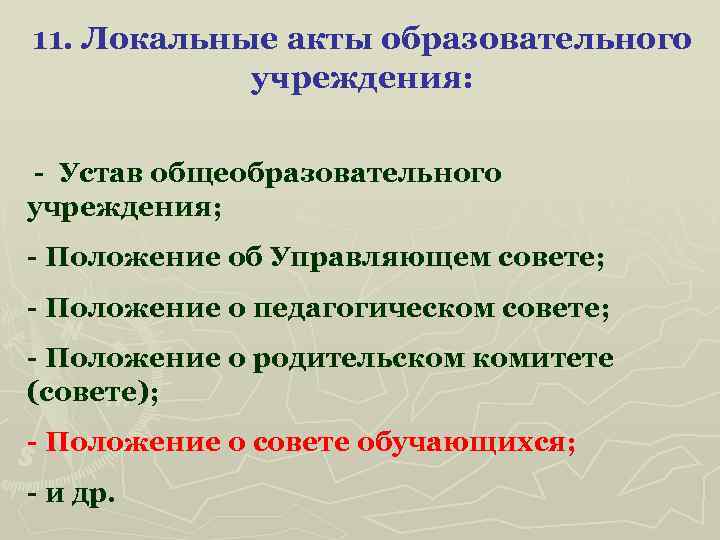 11. Локальные акты образовательного учреждения:

- Устав общеобразовательного учреждения;

- Положение об Управляющем совете;

- Положение о педагогическом совете;

- Положение о родительском комитете (совете);

- Положение о совете обучающихся;

- и др.